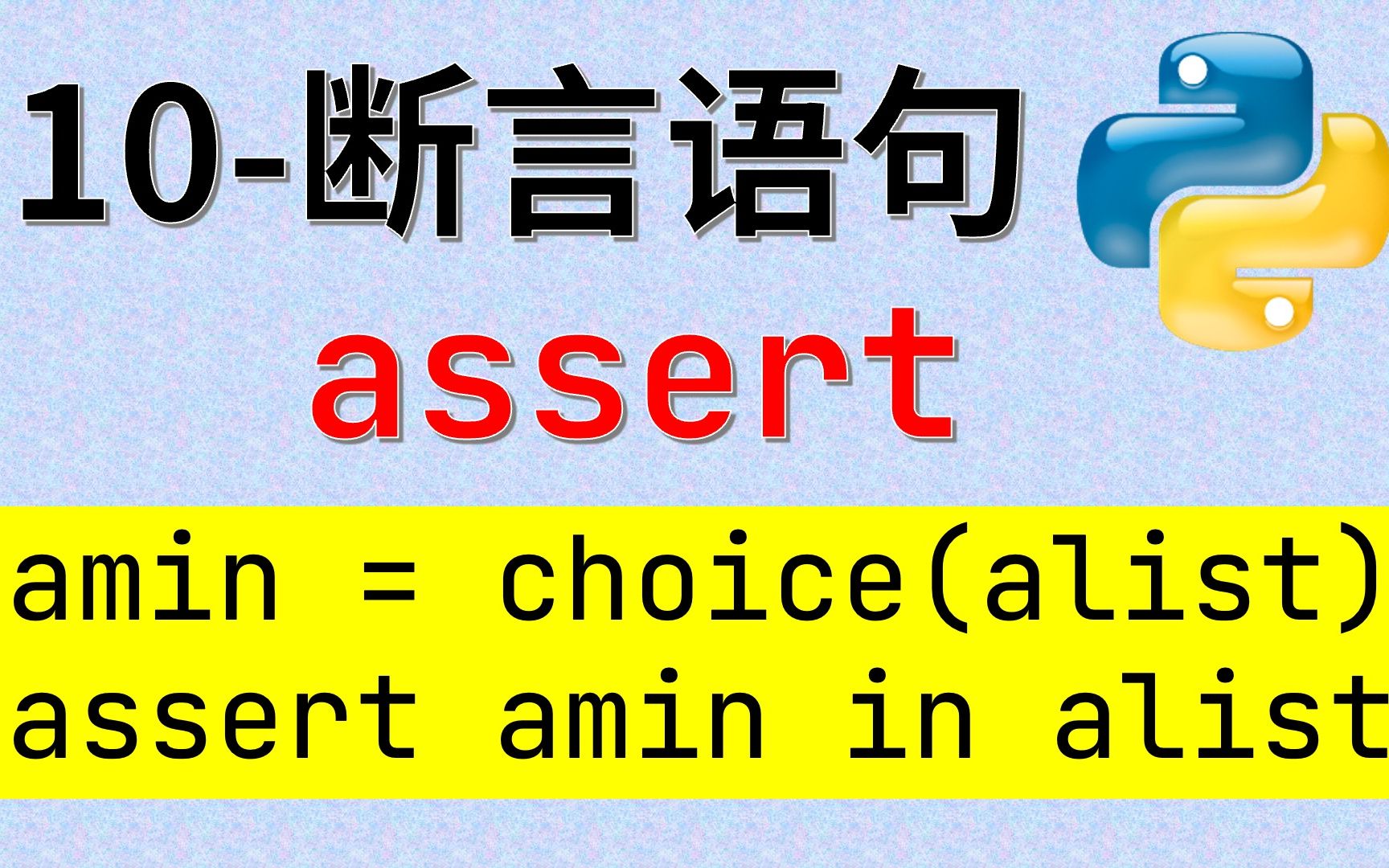 10-断言语句

assert

amin = choice(alist)
assert amin in alist